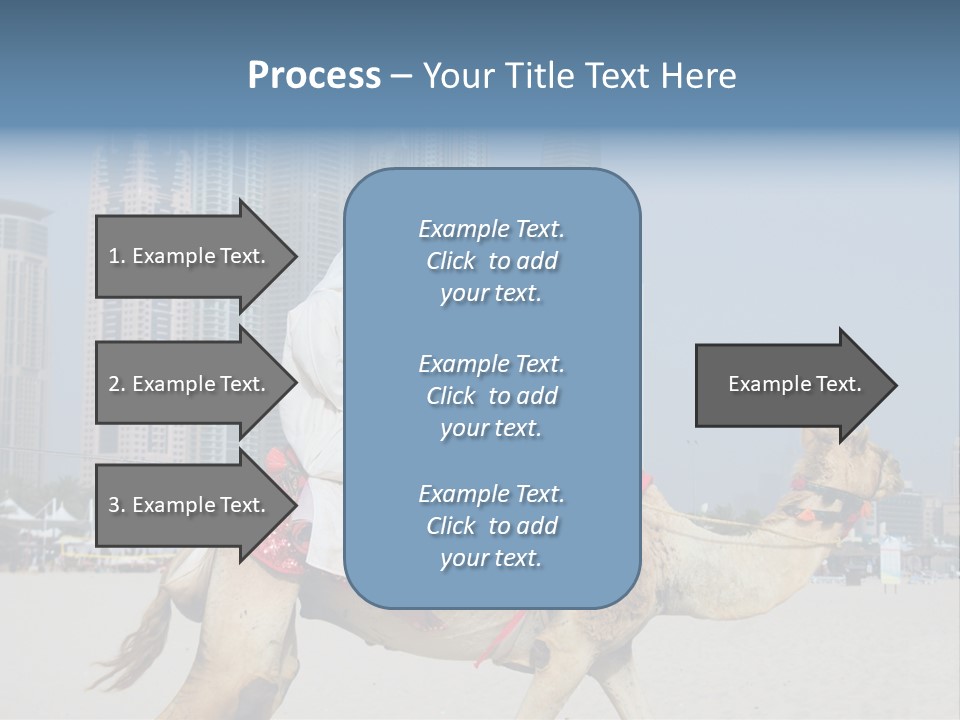 Process – Your Title Text Here

1. Example Text.

2. Example Text.

3. Example Text.

Example Text. Click to add your text.

Example Text. Click to add your text.

Example Text. Click to add your text.

Example Text.